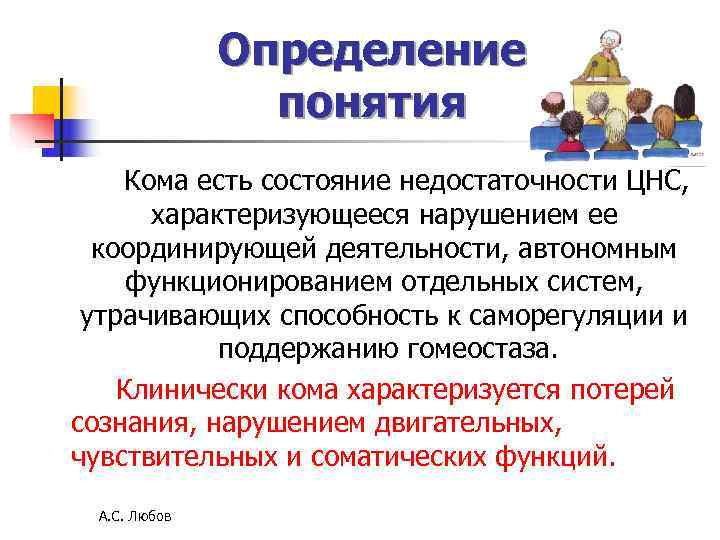 Определение понятия

Кома есть состояние недостаточности ЦНС, характеризующееся нарушением ее координирующей деятельности, автономным функционированием отдельных систем, утрачивающих способность к саморегуляции и поддержанию гомеостаза.

Клинически кома характеризуется потерей сознания, нарушением двигательных, чувствительных и соматических функций.

А.С. Любов